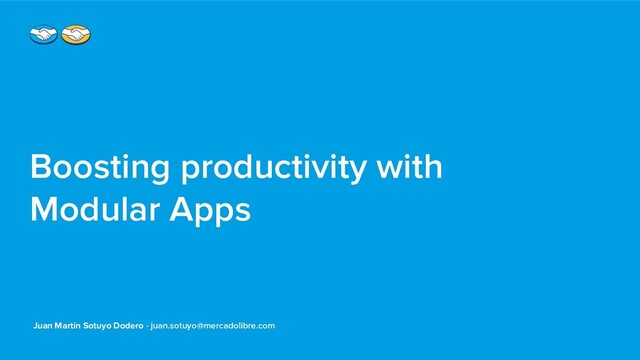 Boosting productivity with Modular Apps

Juan Martín Sotuyo Dodero - juan.sotuyo@mercadolibre.com